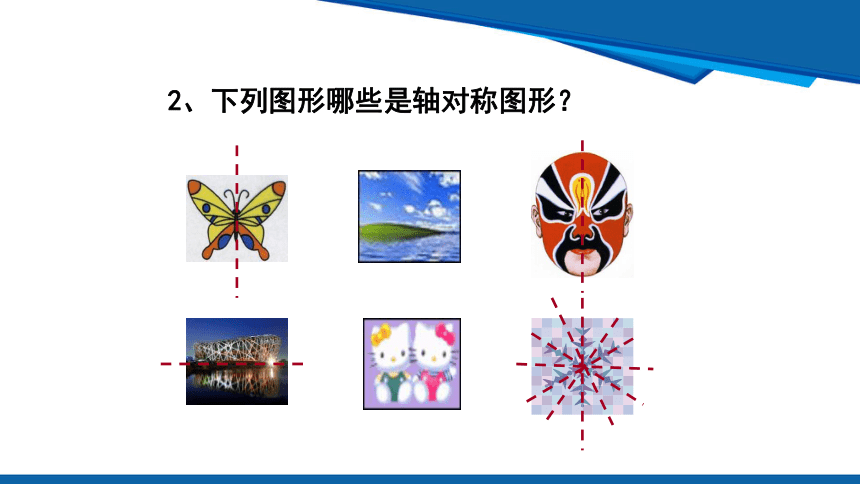 2、下列图形哪些是轴对称图形？